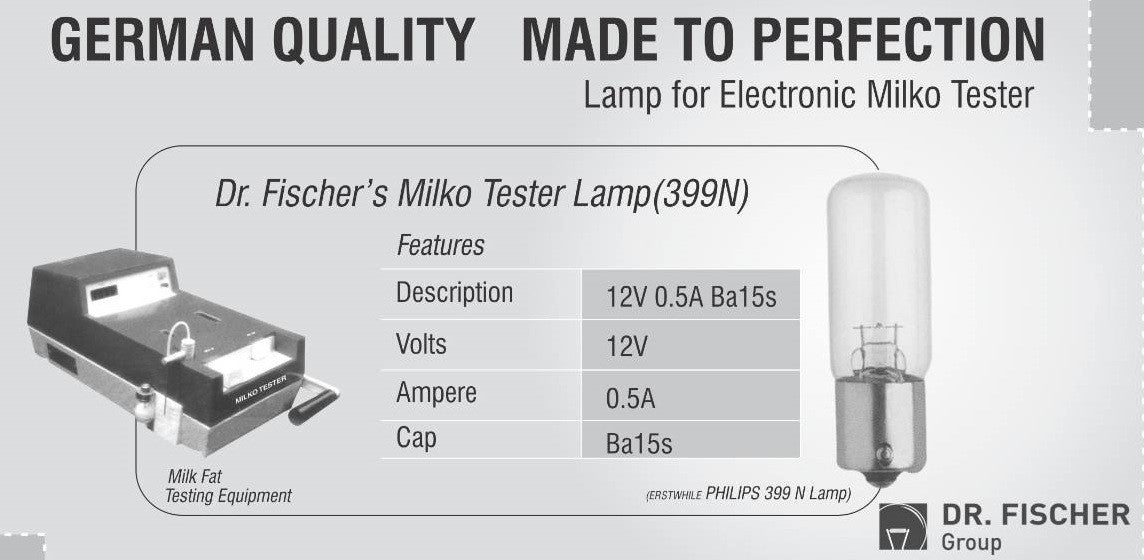 GERMAN QUALITY MADE TO PERFECTION

Lamp for Electronic Milko Tester

Dr. Fischer's Milko Tester Lamp(399N)

Features

| Description | 12V 0.5A Ba15s |
|---|---|
| Volts | 12V |
| Ampere | 0.5A |
| Cap | Ba15s |

MILKO TESTER

Milk Fat
Testing Equipment

(ERSTWHILE PHILIPS 399 N Lamp)

DR. FISCHER
Group